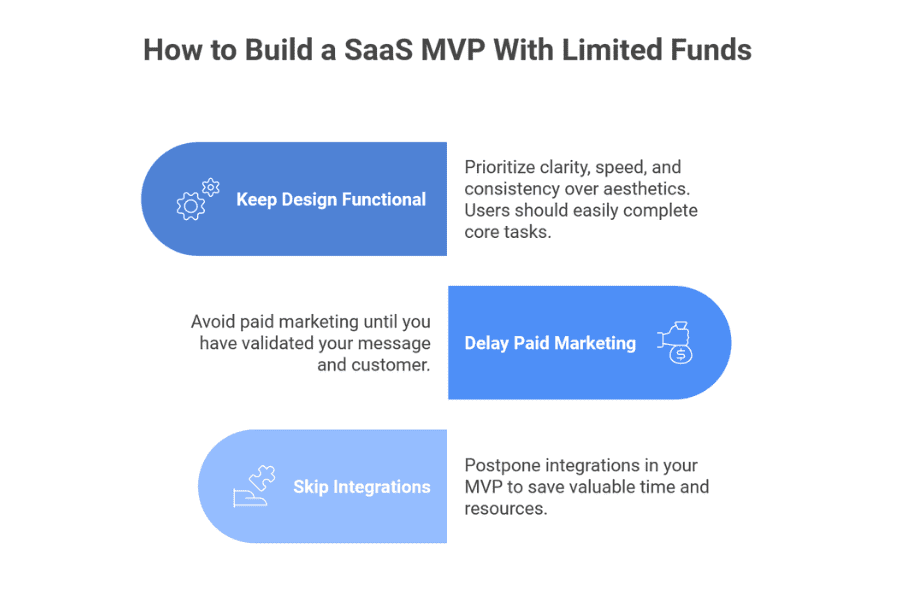 How to Build a SaaS MVP With Limited Funds

Keep Design Functional

Prioritize clarity, speed, and consistency over aesthetics. Users should easily complete core tasks.

Avoid paid marketing until you have validated your message and customer.

Delay Paid Marketing

Skip Integrations

Postpone integrations in your MVP to save valuable time and resources.